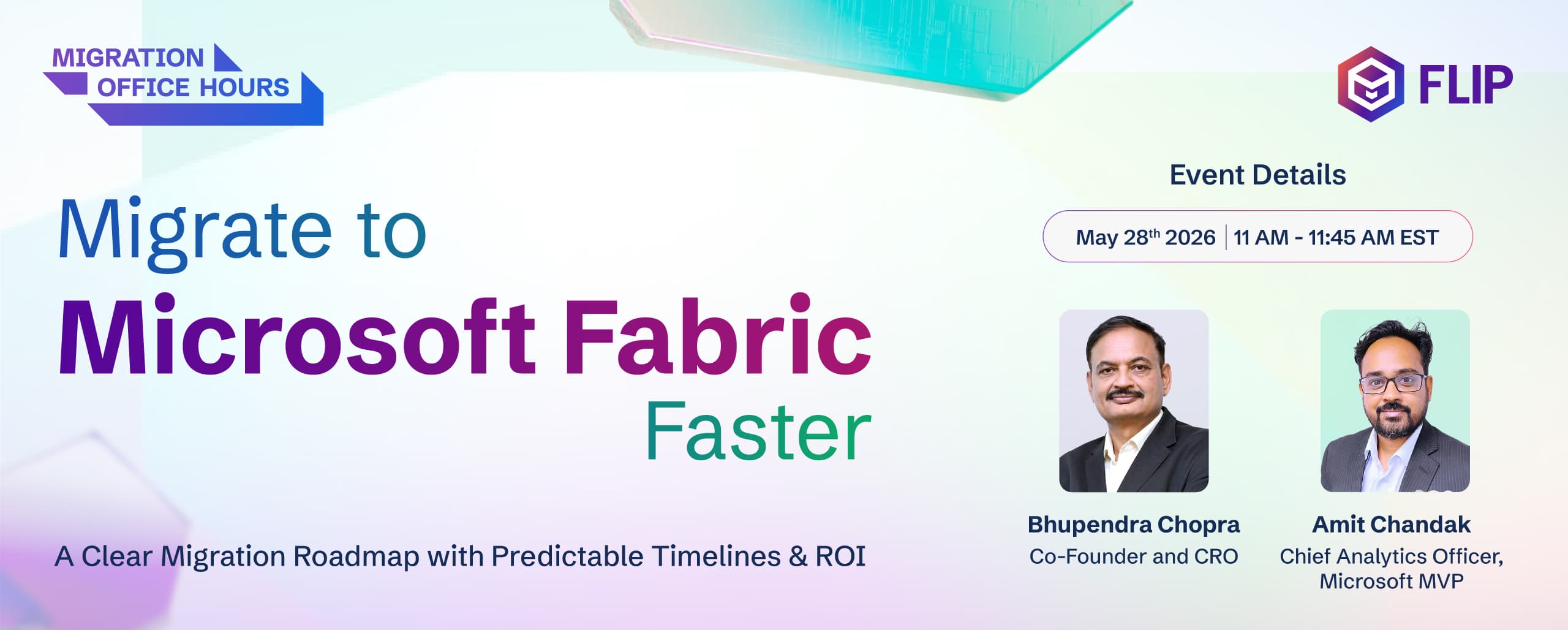 MIGRATION OFFICE HOURS

FLIP

Migrate to Microsoft Fabric Faster

A Clear Migration Roadmap with Predictable Timelines & ROI

Event Details

May 28$^{th}$ 2026 | 11 AM - 11:45 AM EST

Bhupendra Chopra
Co-Founder and CRO

Amit Chandak
Chief Analytics Officer, Microsoft MVP